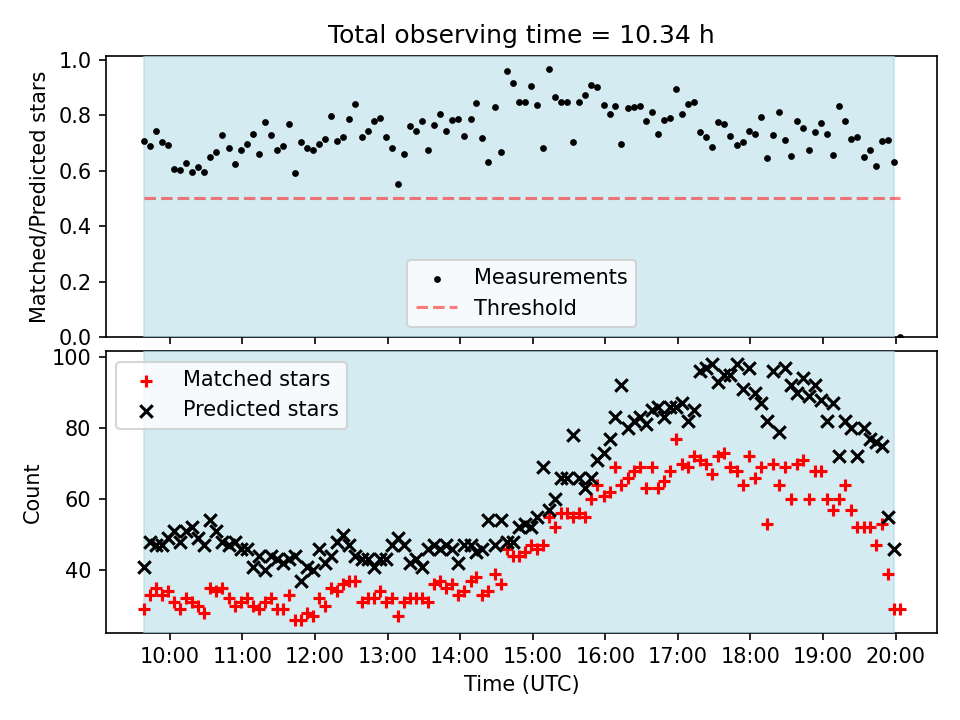 Total observing time = 10.34 h

Matched/Predicted stars

1.0
0.8
0.6
0.4
0.2
0.0

Measurements
Threshold

Count

100
80
60
40

Matched stars
Predicted stars

10:00
11:00
12:00
13:00
14:00
15:00
16:00
17:00
18:00
19:00
20:00

Time (UTC)